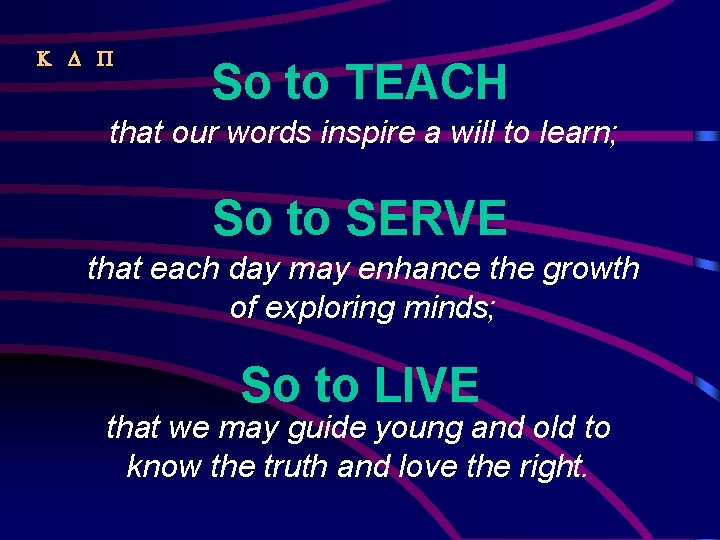 Κ Δ Π

So to TEACH

that our words inspire a will to learn;

So to SERVE

that each day may enhance the growth of exploring minds;

So to LIVE

that we may guide young and old to know the truth and love the right.